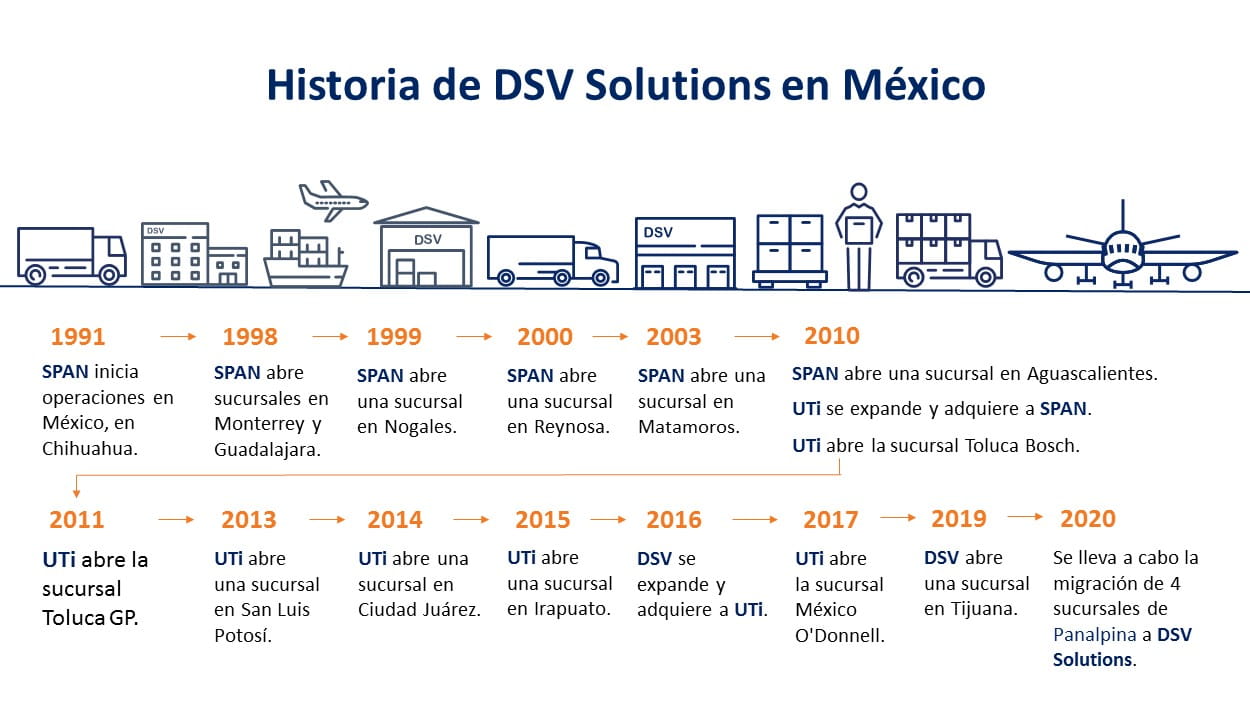 Historia de DSV Solutions en México

DSV

DSV

DSV

1991

SPAN inicia operaciones en México, en Chihuahua.

1998

SPAN abre sucursales en Monterrey y Guadalajara.

1999

SPAN abre una sucursal en Nogales.

2000

SPAN abre una sucursal en Reynosa.

2003

SPAN abre una sucursal en Matamoros.

2010

SPAN abre una sucursal en Aguascalientes.

UTi se expande y adquiere a SPAN.

UTi abre la sucursal Toluca Bosch.

2011

UTi abre la sucursal Toluca GP.

2013

UTi abre una sucursal en San Luis Potosí.

2014

UTi abre una sucursal en Ciudad Juárez.

2015

UTi abre una sucursal en Irapuato.

2016

DSV se expande y adquiere a UTi.

2017

UTi abre la sucursal México O'Donnell.

2019

DSV abre una sucursal en Tijuana.

2020

Se lleva a cabo la migración de 4 sucursales de Panalpina a DSV Solutions.